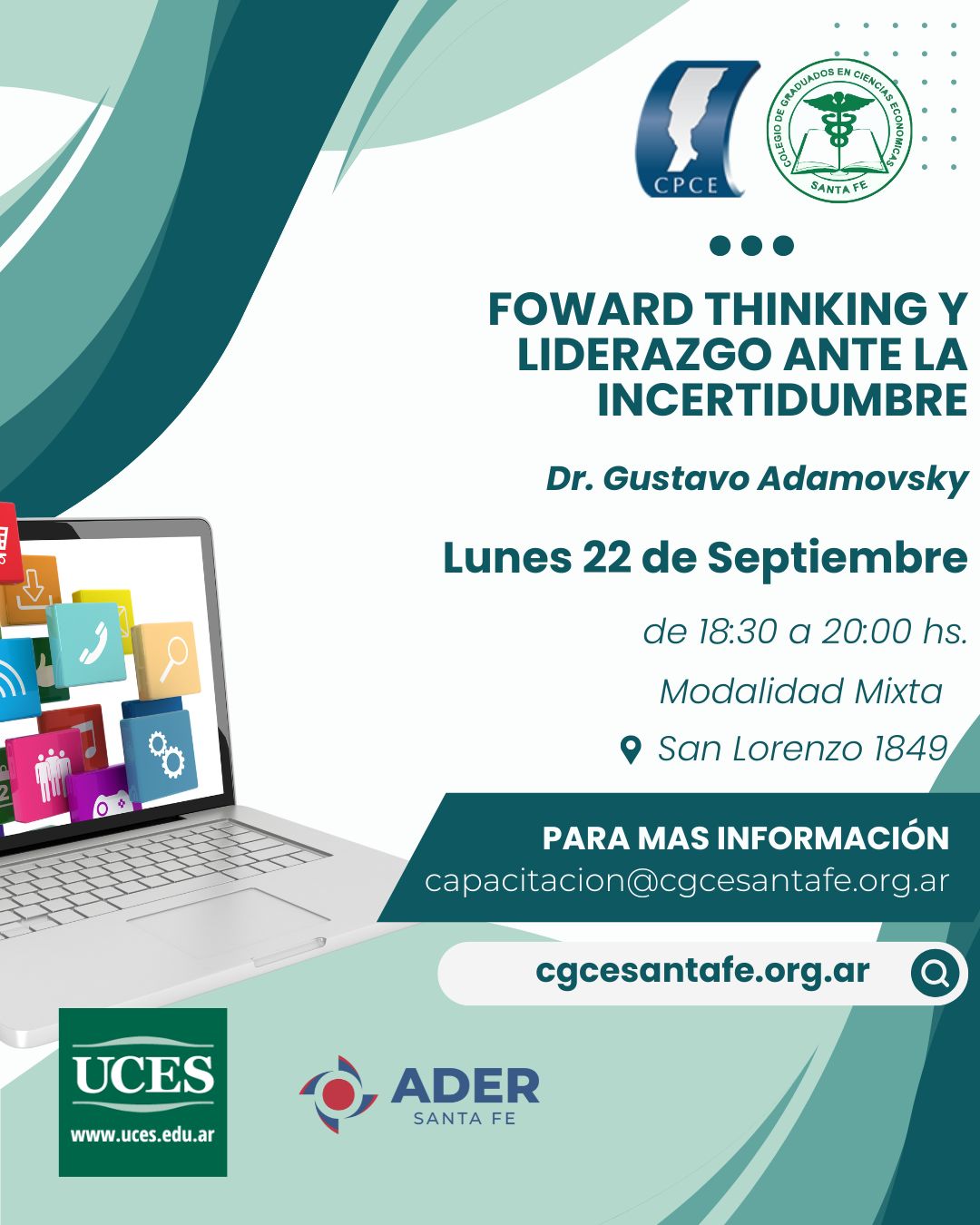 CPCE

COLEGIO DE GRADUADOS EN CIENCIAS ECONOMICAS
SANTA FE

FOWARD THINKING Y LIDERAZGO ANTE LA INCERTIDUMBRE

Dr. Gustavo Adamovsky

Lunes 22 de Septiembre

de 18:30 a 20:00 hs.

Modalidad Mixta

San Lorenzo 1849

PARA MAS INFORMACIÓN
capacitacion@cgcesantafe.org.ar

cgcesantafe.org.ar

UCES
www.uces.edu.ar

ADER
SANTA FE